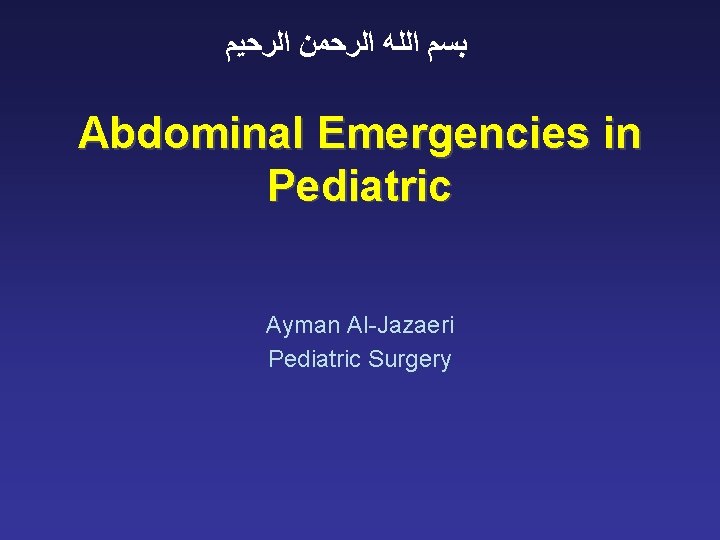 بسم الله الرحمن الرحيم

Abdominal Emergencies in Pediatric

Ayman Al-Jazaeri
Pediatric Surgery